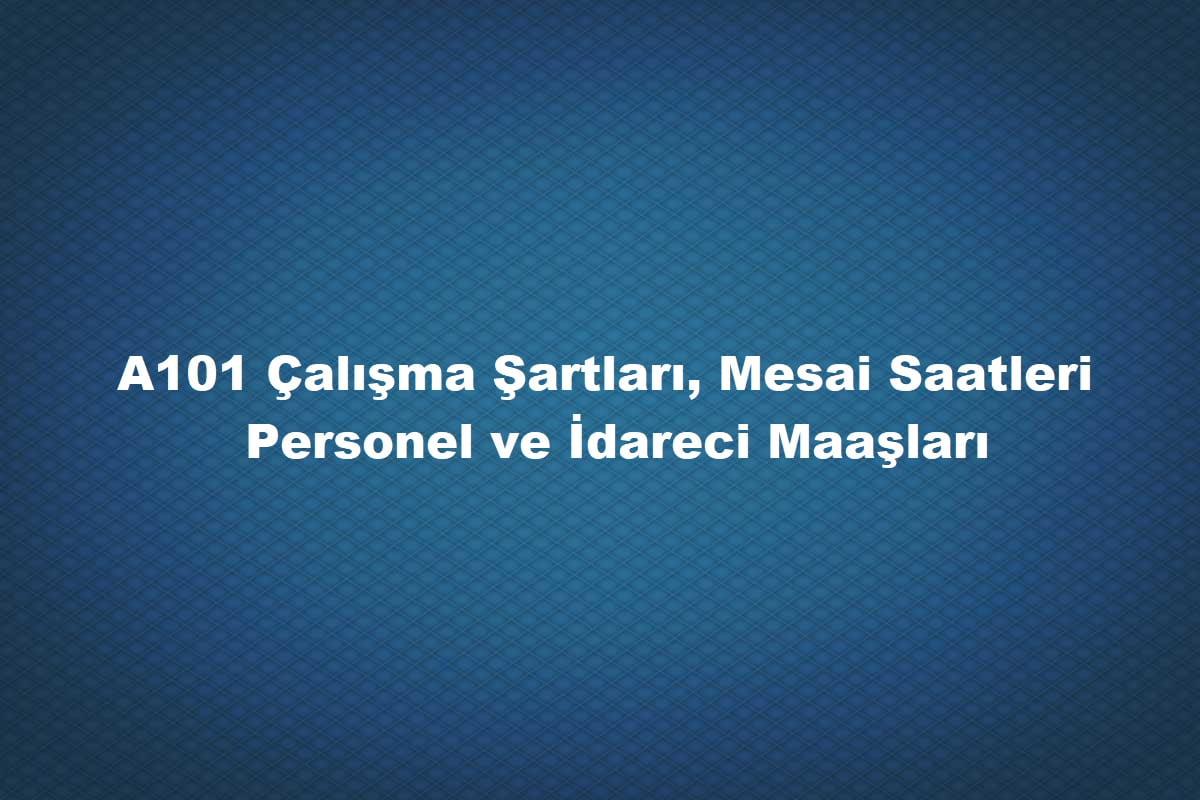 A101 Çalışma Şartları, Mesai Saatleri
Personel ve İdareci Maaşları